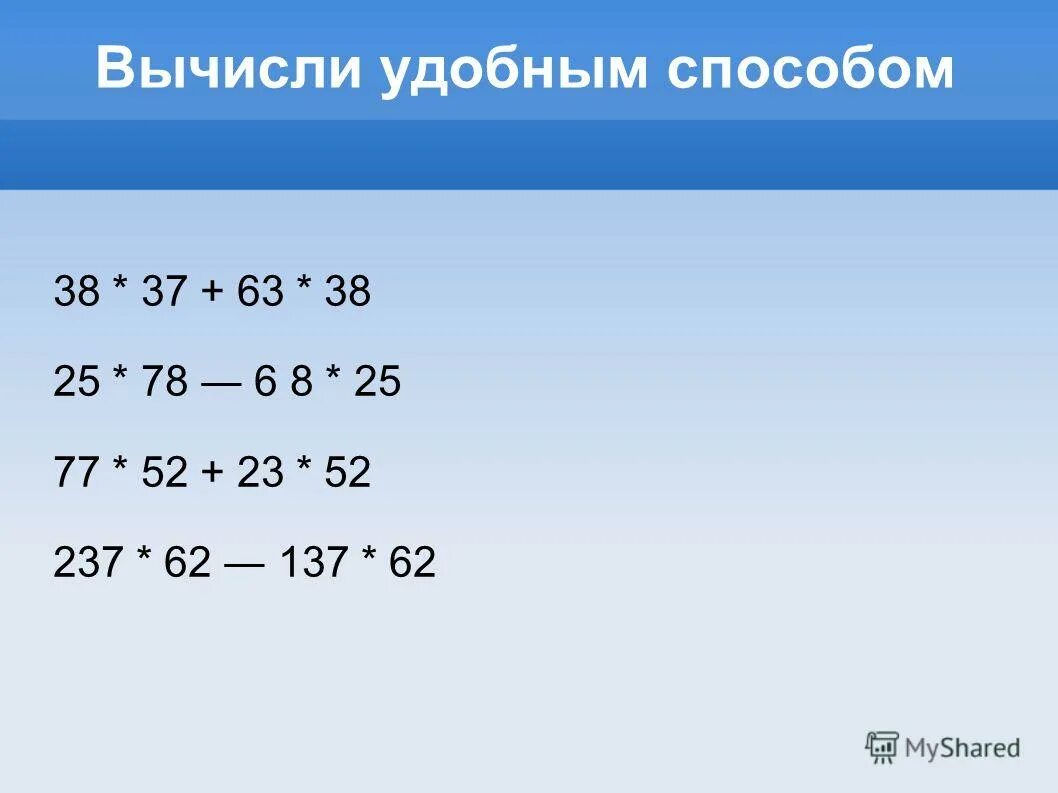 Вычисли удобным способом

38 * 37 + 63 * 38

25 * 78 — 6 8 * 25

77 * 52 + 23 * 52

237 * 62 — 137 * 62

MyShared